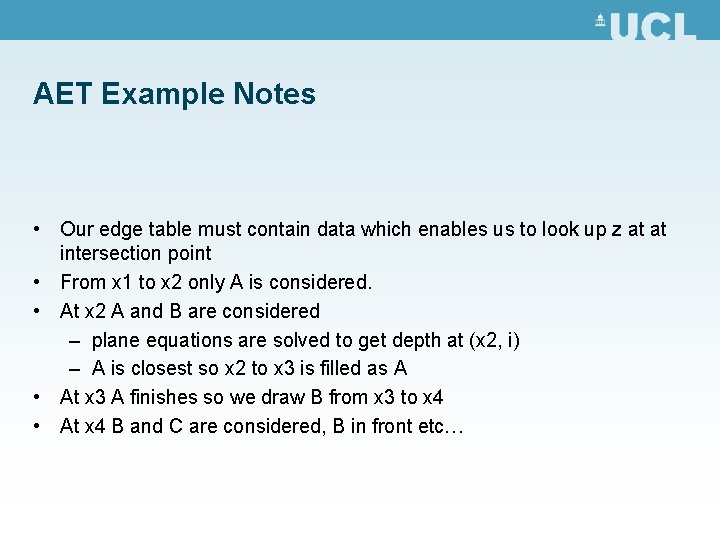 UCL

AET Example Notes

• Our edge table must contain data which enables us to look up z at at intersection point
• From x1 to x2 only A is considered.
• At x2 A and B are considered
– plane equations are solved to get depth at (x2, i)
– A is closest so x2 to x3 is filled as A
• At x3 A finishes so we draw B from x3 to x4
• At x4 B and C are considered, B in front etc…